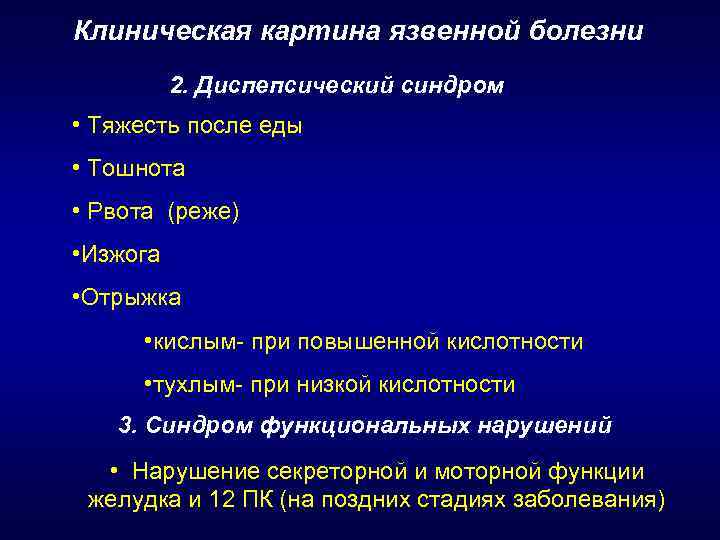 Клиническая картина язвенной болезни

2. Диспепсический синдром

• Тяжесть после еды

• Тошнота

• Рвота (реже)

•Изжога

•Отрыжка

•кислым- при повышенной кислотности

•тухлым- при низкой кислотности

3. Синдром функциональных нарушений

• Нарушение секреторной и моторной функции желудка и 12 ПК (на поздних стадиях заболевания)